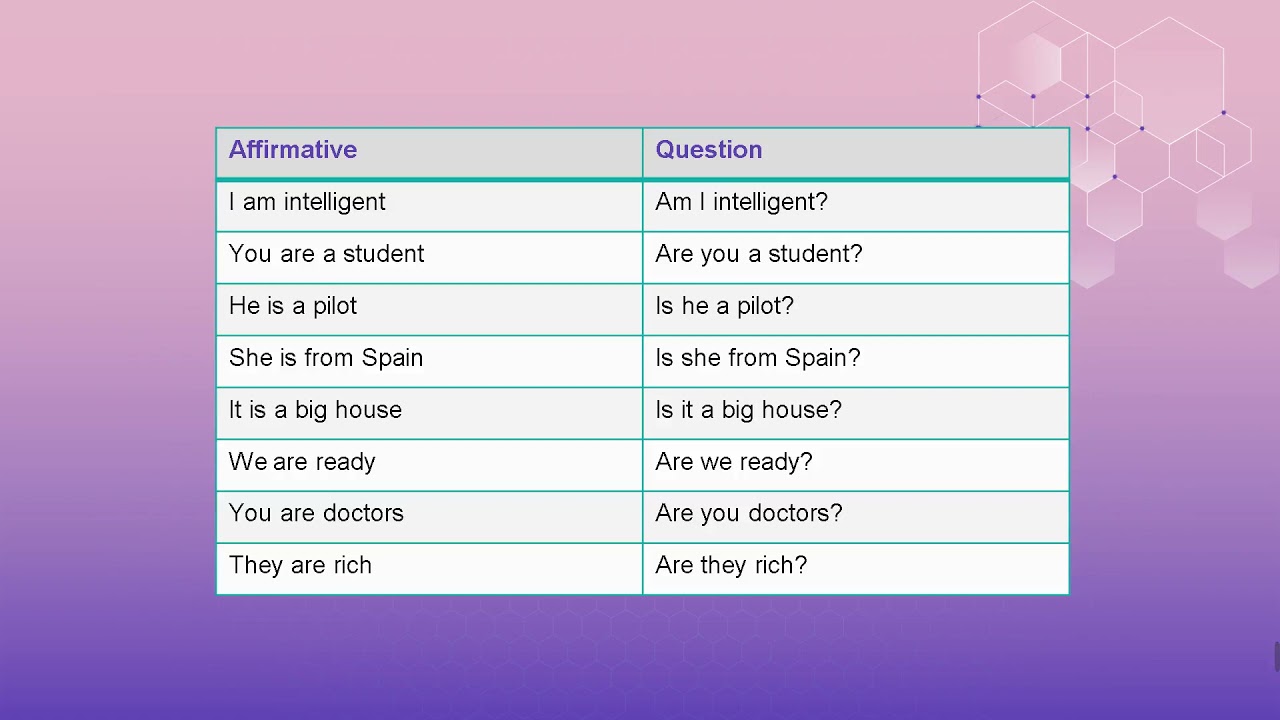 | Affirmative | Question |
|---|---|
| I am intelligent | Am I intelligent? |
| You are a student | Are you a student? |
| He is a pilot | Is he a pilot? |
| She is from Spain | Is she from Spain? |
| It is a big house | Is it a big house? |
| We are ready | Are we ready? |
| You are doctors | Are you doctors? |
| They are rich | Are they rich? |